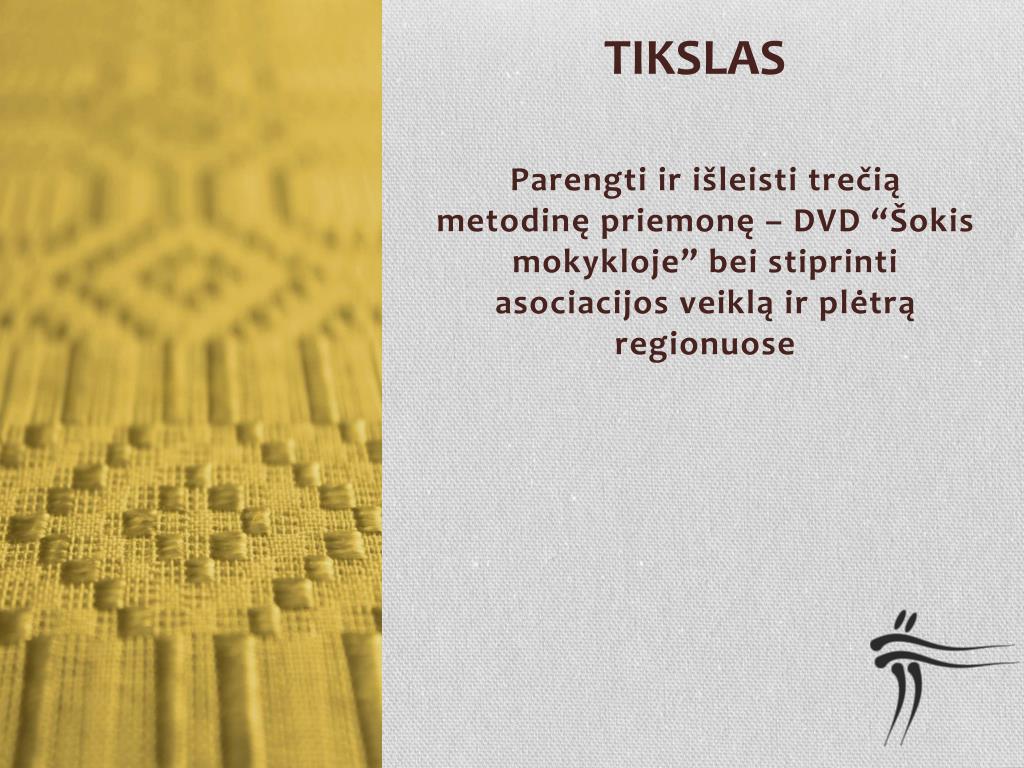 TIKSLAS

Parengti ir išleisti trečią metodinę priemonę – DVD “Šokis mokykloje” bei stiprinti asociacijos veiklą ir plėtrą regionuose